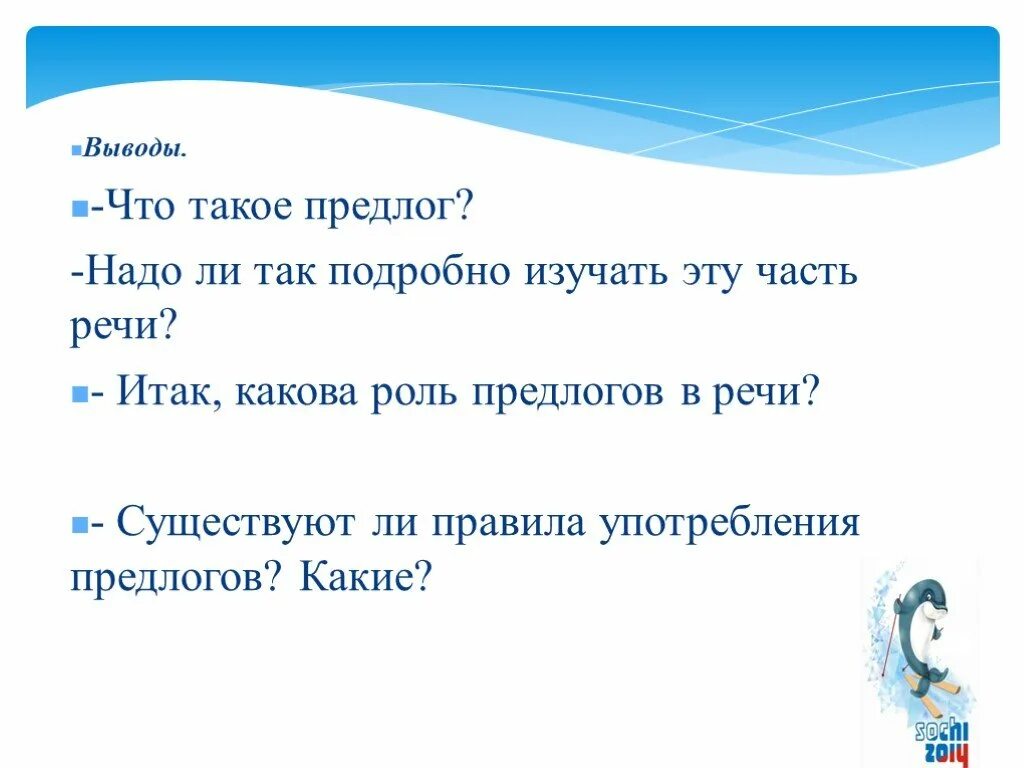 Выводы.

-Что такое предлог?

-Надо ли так подробно изучать эту часть речи?

- Итак, какова роль предлогов в речи?

- Существуют ли правила употребления предлогов? Какие?

sochi 2014